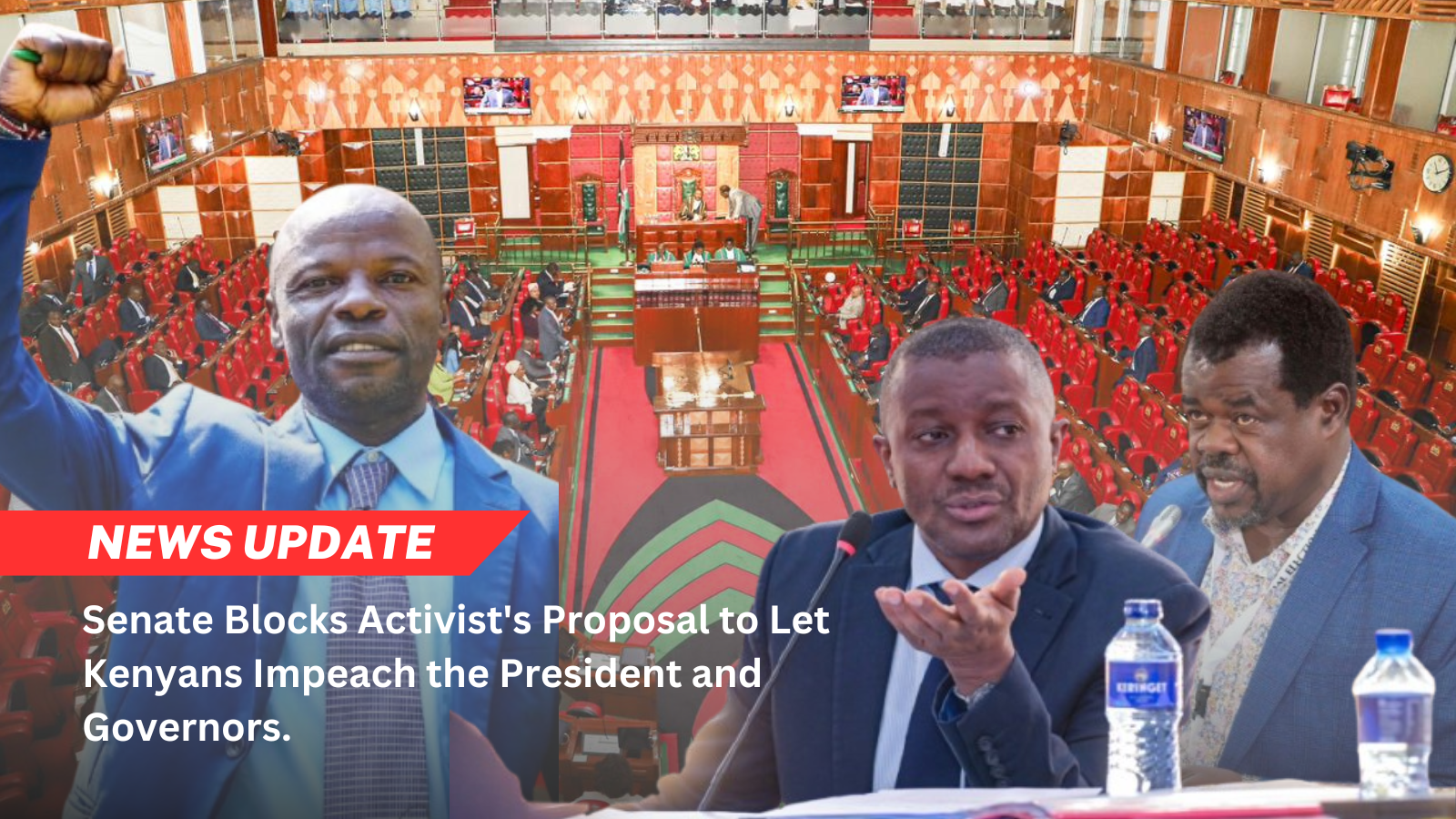 NEWS UPDATE

Senate Blocks Activist's Proposal to Let Kenyans Impeach the President and Governors.

KERINGET